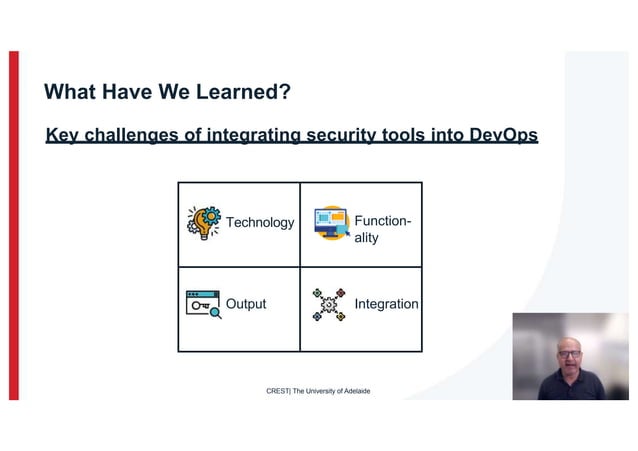 What Have We Learned?

Key challenges of integrating security tools into DevOps

| Technology | Functionality |
|---|---|
| Output | Integration |

CREST| The University of Adelaide